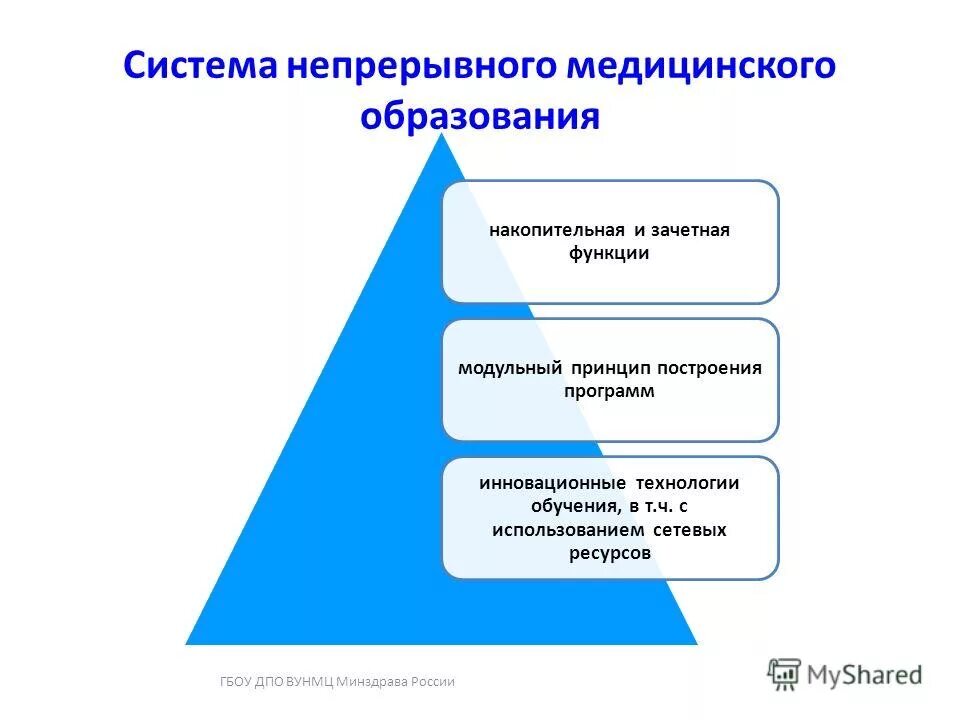 Система непрерывного медицинского образования

накопительная и зачетная функции

модульный принцип построения программ

инновационные технологии обучения, в т.ч. с использованием сетевых ресурсов

ГБОУ ДПО ВУНМЦ Минздрава России

MyShared